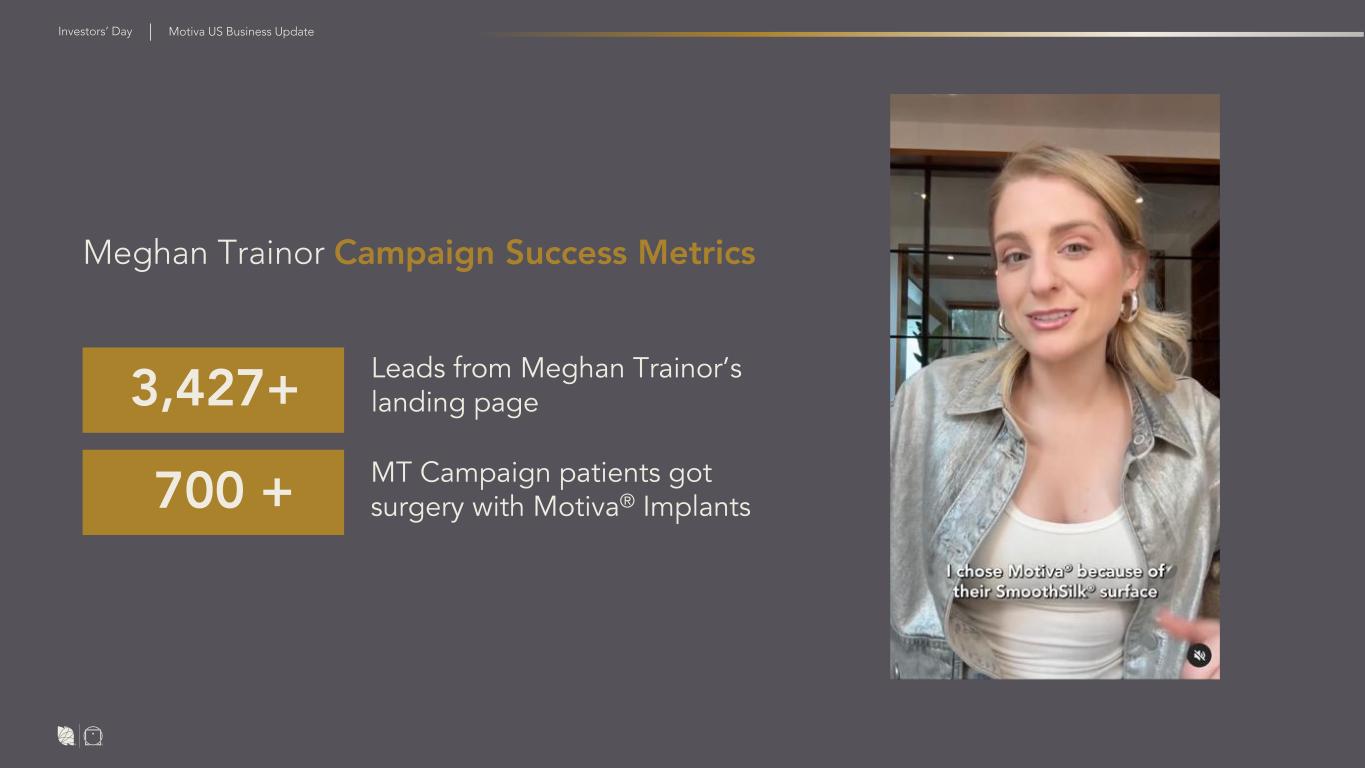 Investors' Day | Motiva US Business Update

Meghan Trainor Campaign Success Metrics

3,427+ Leads from Meghan Trainor's landing page

700 + MT Campaign patients got surgery with Motiva® Implants

I chose Motiva® because of their SmoothSilk® surface